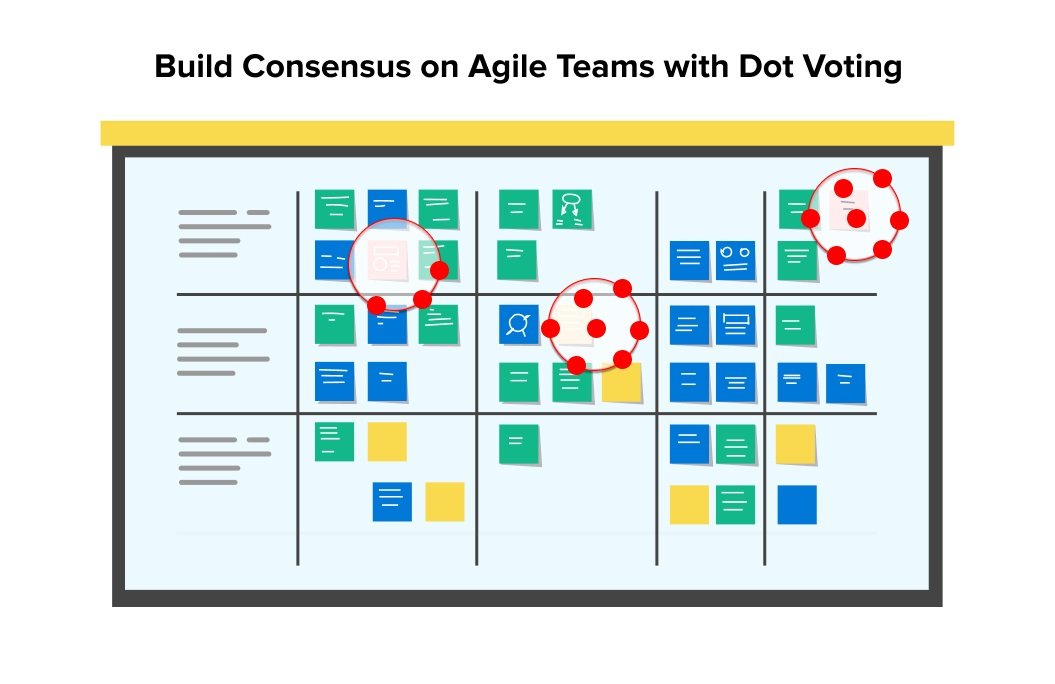 Build Consensus on Agile Teams with Dot Voting